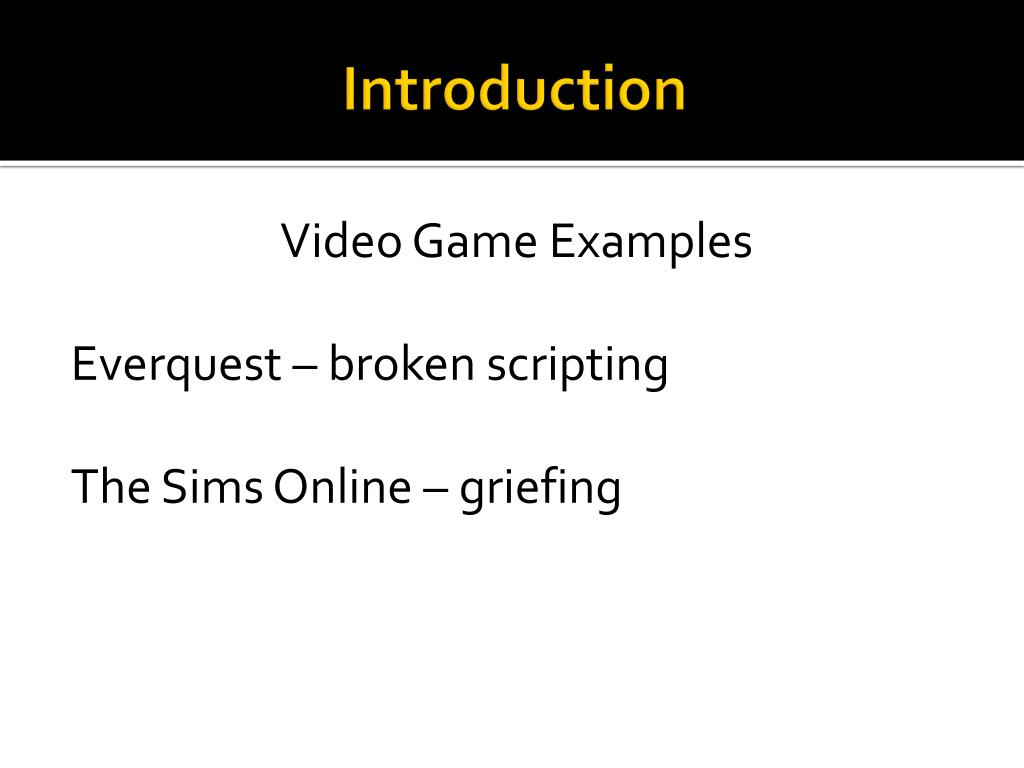 Introduction

Video Game Examples

Everquest – broken scripting

The Sims Online – griefing